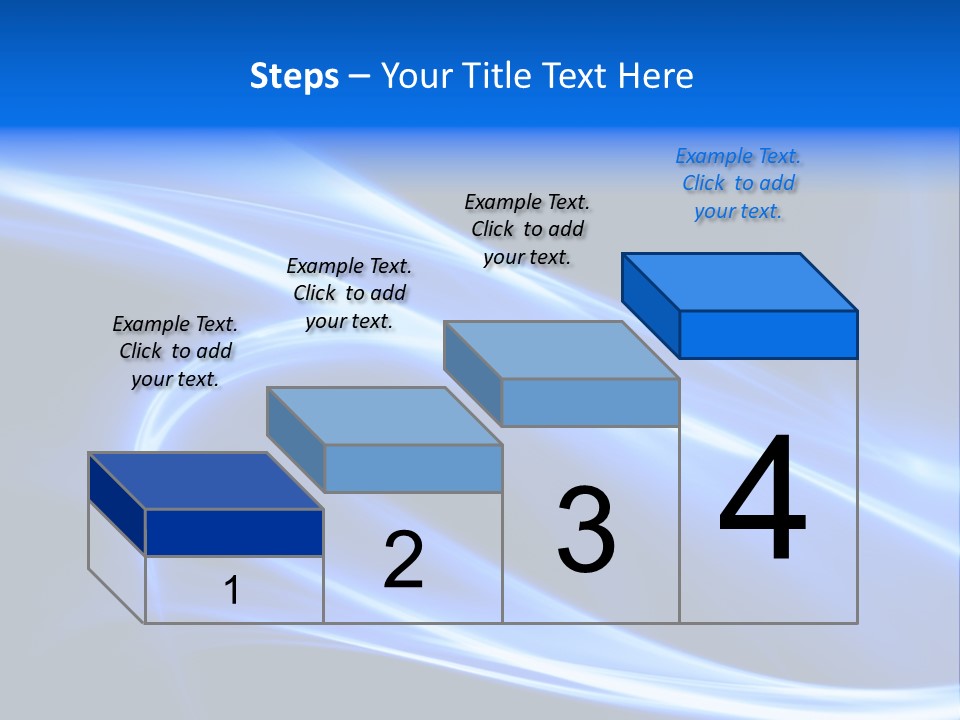 Steps – Your Title Text Here

Example Text. Click to add your text.

Example Text. Click to add your text.

Example Text. Click to add your text.

Example Text. Click to add your text.

1

2

3

4